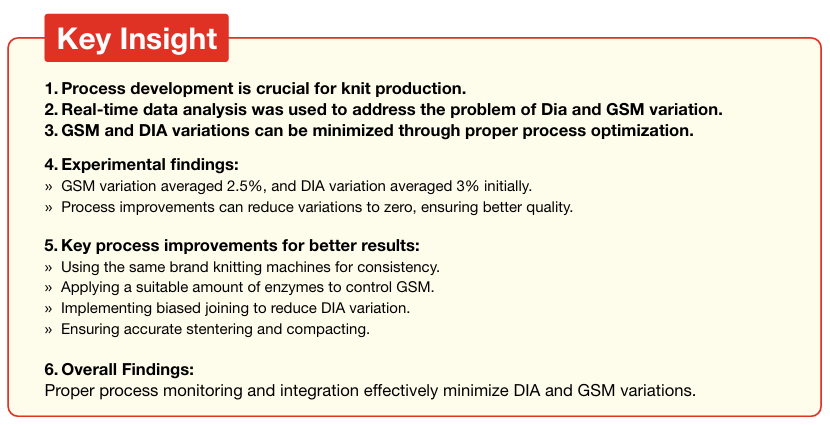 Key Insight

1. Process development is crucial for knit production.
2. Real-time data analysis was used to address the problem of Dia and GSM variation.
3. GSM and DIA variations can be minimized through proper process optimization.

4. Experimental findings:
» GSM variation averaged 2.5%, and DIA variation averaged 3% initially.
» Process improvements can reduce variations to zero, ensuring better quality.

5. Key process improvements for better results:
» Using the same brand knitting machines for consistency.
» Applying a suitable amount of enzymes to control GSM.
» Implementing biased joining to reduce DIA variation.
» Ensuring accurate stentering and compacting.

6. Overall Findings:
Proper process monitoring and integration effectively minimize DIA and GSM variations.